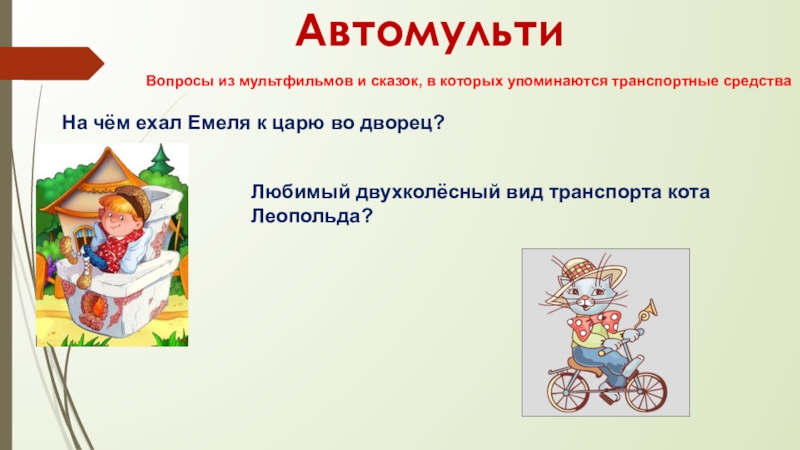 Автомульти

Вопросы из мультфильмов и сказок, в которых упоминаются транспортные средства

На чём ехал Емеля к царю во дворец?

Любимый двухколёсный вид транспорта кота Леопольда?